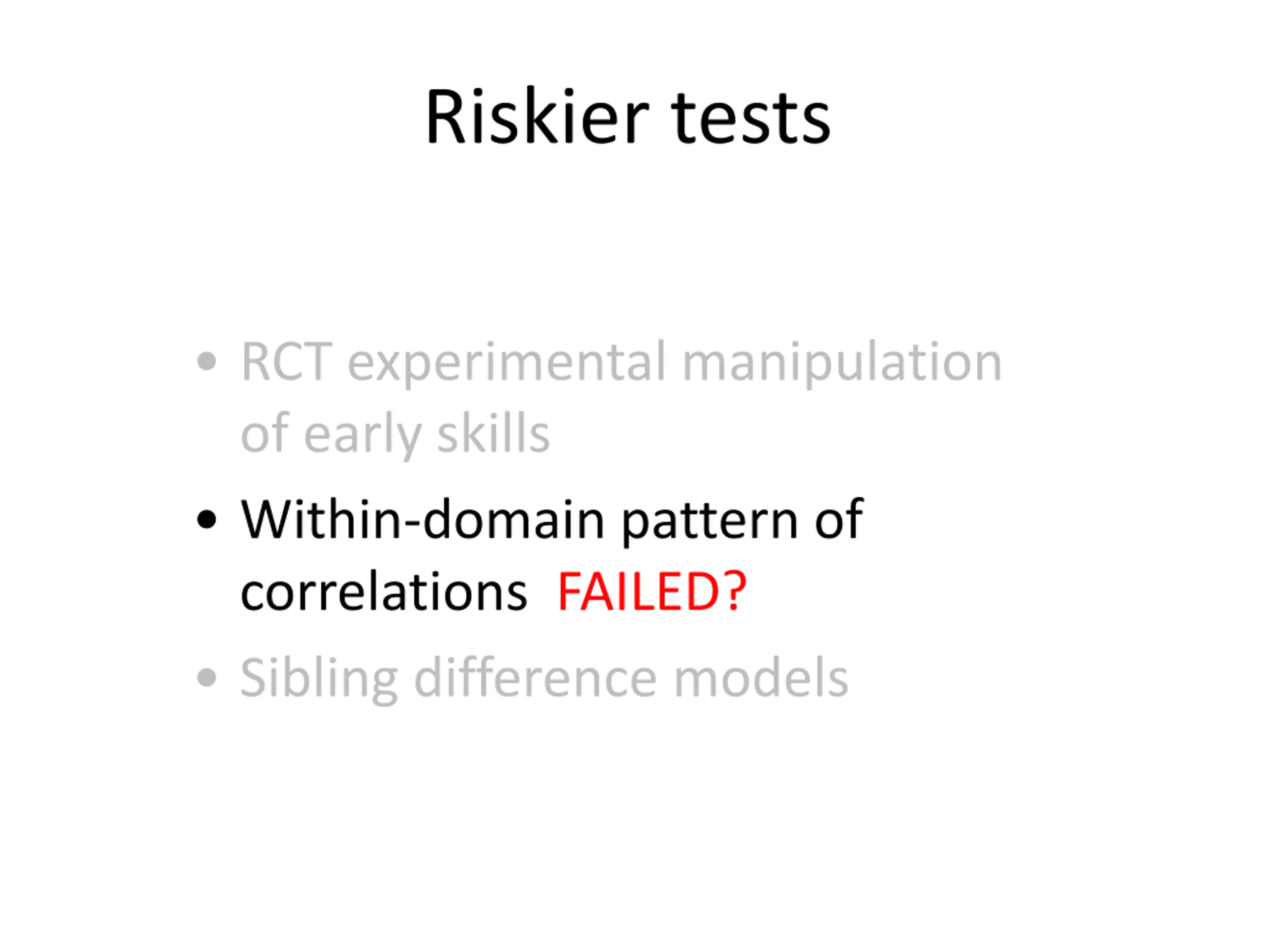 Riskier tests

• RCT experimental manipulation of early skills
• Within-domain pattern of correlations FAILED?
• Sibling difference models